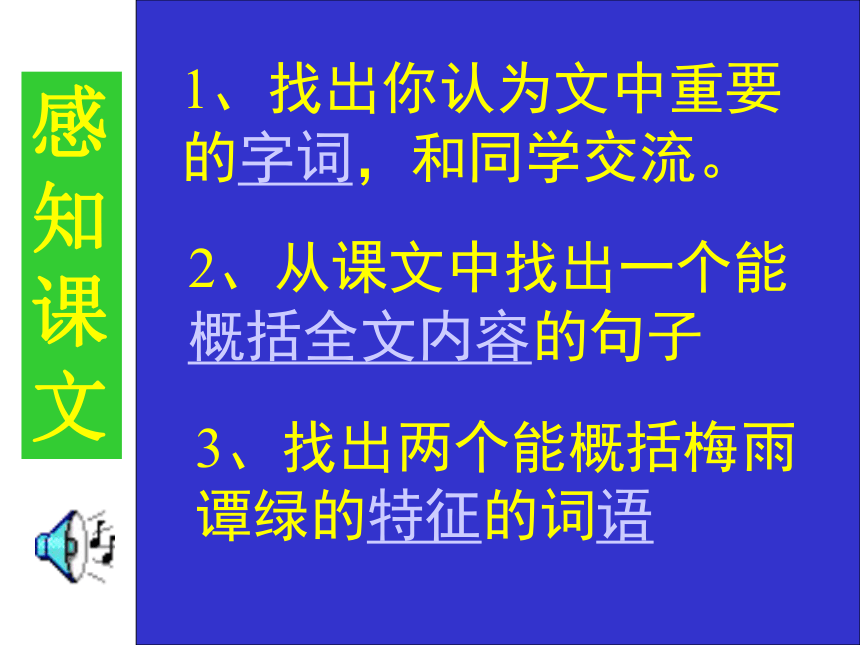 感知课文

1、找出你认为文中重要的字词，和同学交流。

2、从课文中找出一个能概括全文内容的句子

3、找出两个能概括梅雨谭绿的特征的词语